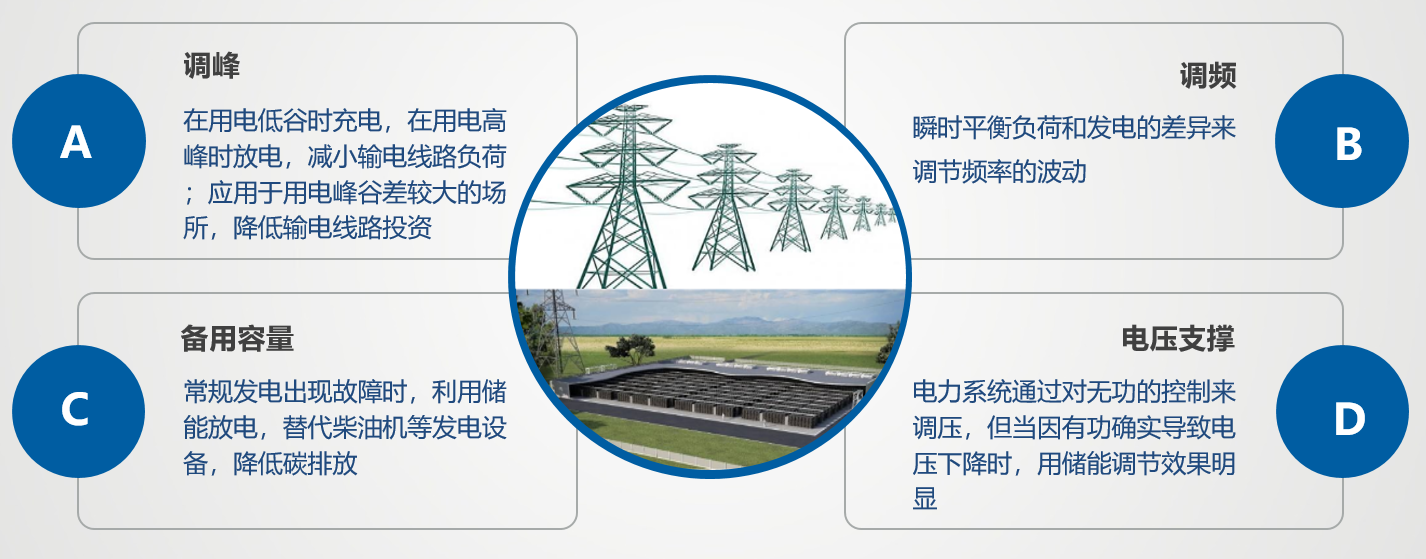 A

调峰

在用电低谷时充电，在用电高峰时放电，减小输电线路负荷；应用于用电峰谷差较大的场所，降低输电线路投资

B

调频

瞬时平衡负荷和发电的差异来调节频率的波动

C

备用容量

常规发电出现故障时，利用储能放电，替代柴油机等发电设备，降低碳排放

D

电压支撑

电力系统通过对无功的控制来调压，但当因有功确实导致电压下降时，用储能调节效果明显